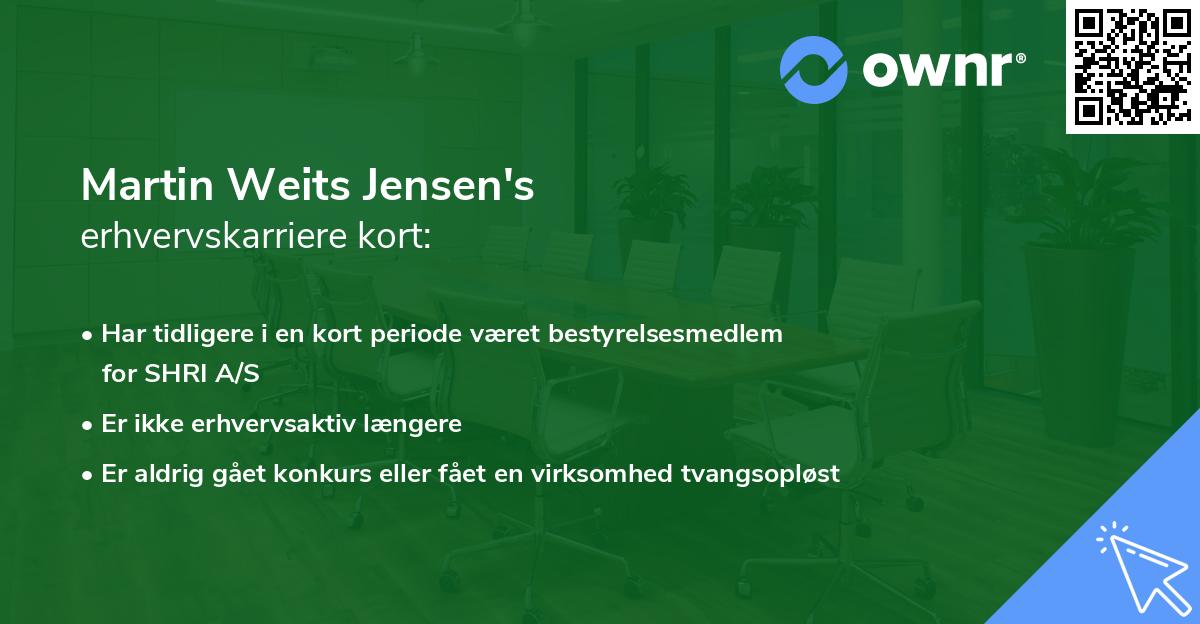 ownr®

Martin Weits Jensen's
erhvervskarriere kort:

• Har tidligere i en kort periode været bestyrelsesmedlem for SHRI A/S
• Er ikke erhvervsaktiv længere
• Er aldrig gået konkurs eller fået en virksomhed tvangsopløst